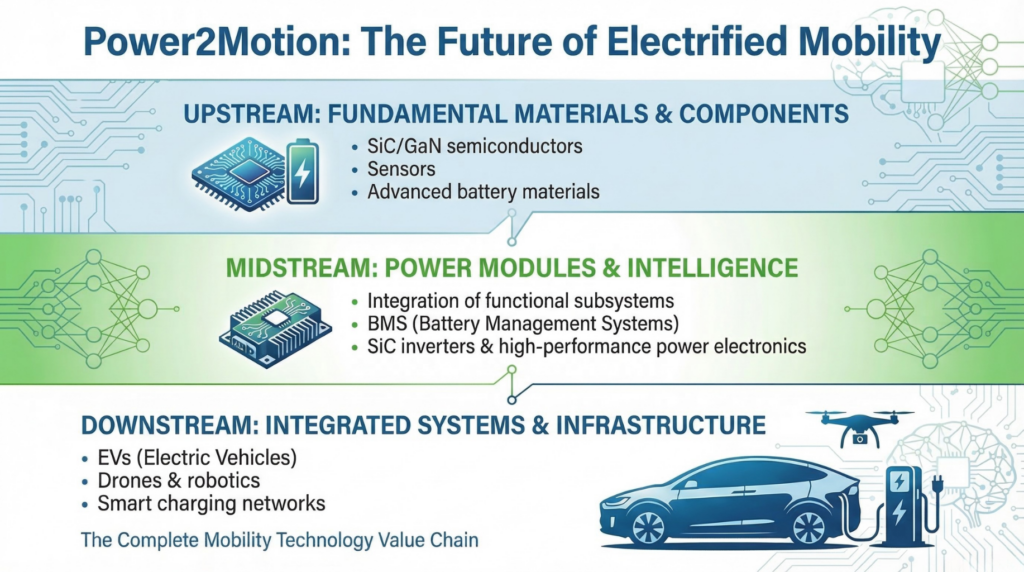 Power2Motion: The Future of Electrified Mobility

UPSTREAM: FUNDAMENTAL MATERIALS & COMPONENTS

• SiC/GaN semiconductors
• Sensors
• Advanced battery materials

MIDSTREAM: POWER MODULES & INTELLIGENCE

• Integration of functional subsystems
• BMS (Battery Management Systems)
• SiC inverters & high-performance power electronics

DOWNSTREAM: INTEGRATED SYSTEMS & INFRASTRUCTURE

• EVs (Electric Vehicles)
• Drones & robotics
• Smart charging networks

The Complete Mobility Technology Value Chain